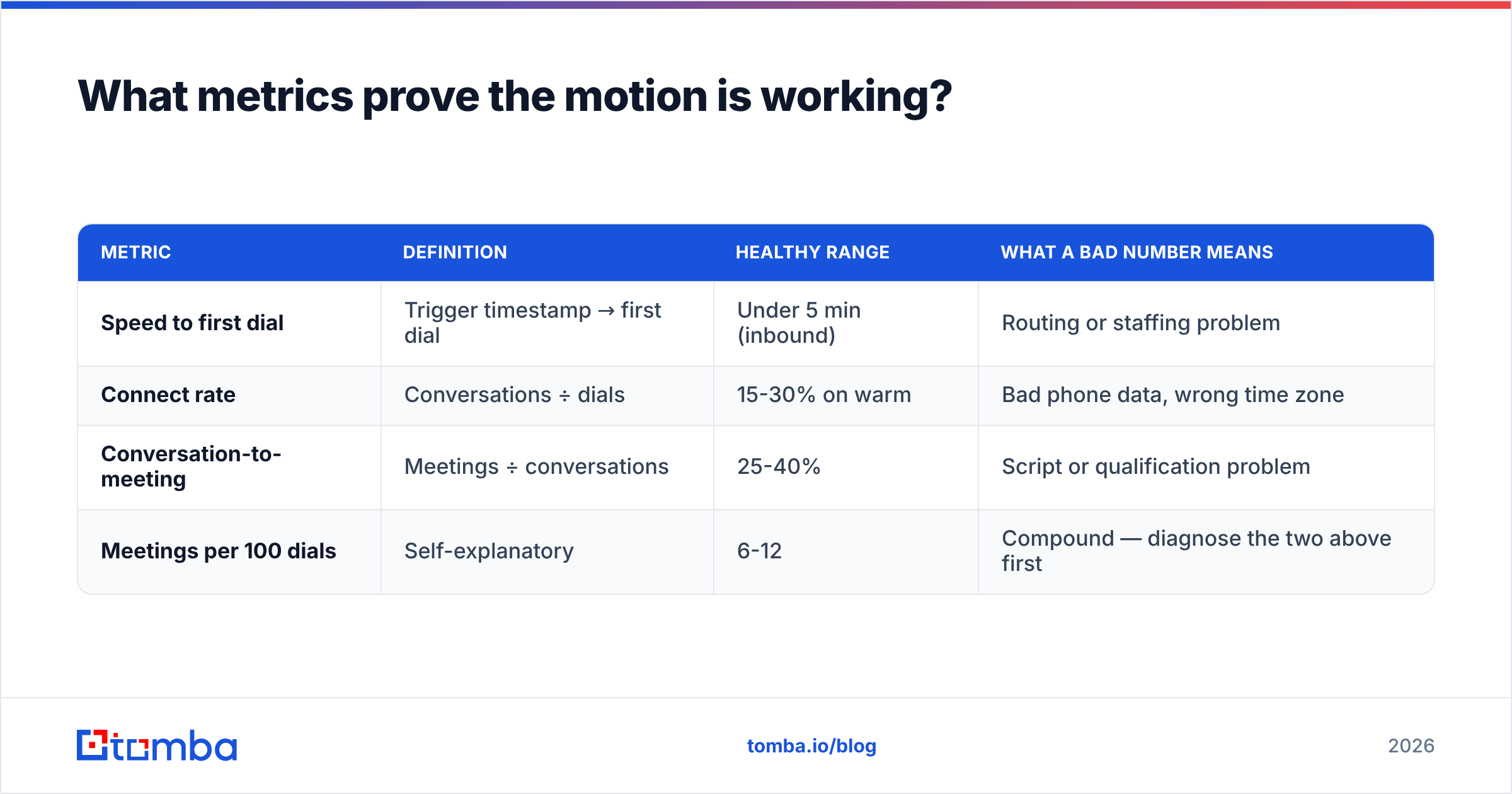 What metrics prove the motion is working?

| METRIC | DEFINITION | HEALTHY RANGE | WHAT A BAD NUMBER MEANS |
|---|---|---|---|
| Speed to first dial | Trigger timestamp → first dial | Under 5 min (inbound) | Routing or staffing problem |
| Connect rate | Conversations ÷ dials | 15-30% on warm | Bad phone data, wrong time zone |
| Conversation-to-meeting | Meetings ÷ conversations | 25-40% | Script or qualification problem |
| Meetings per 100 dials | Self-explanatory | 6-12 | Compound — diagnose the two above first |

tomba

tomba.io/blog

2026